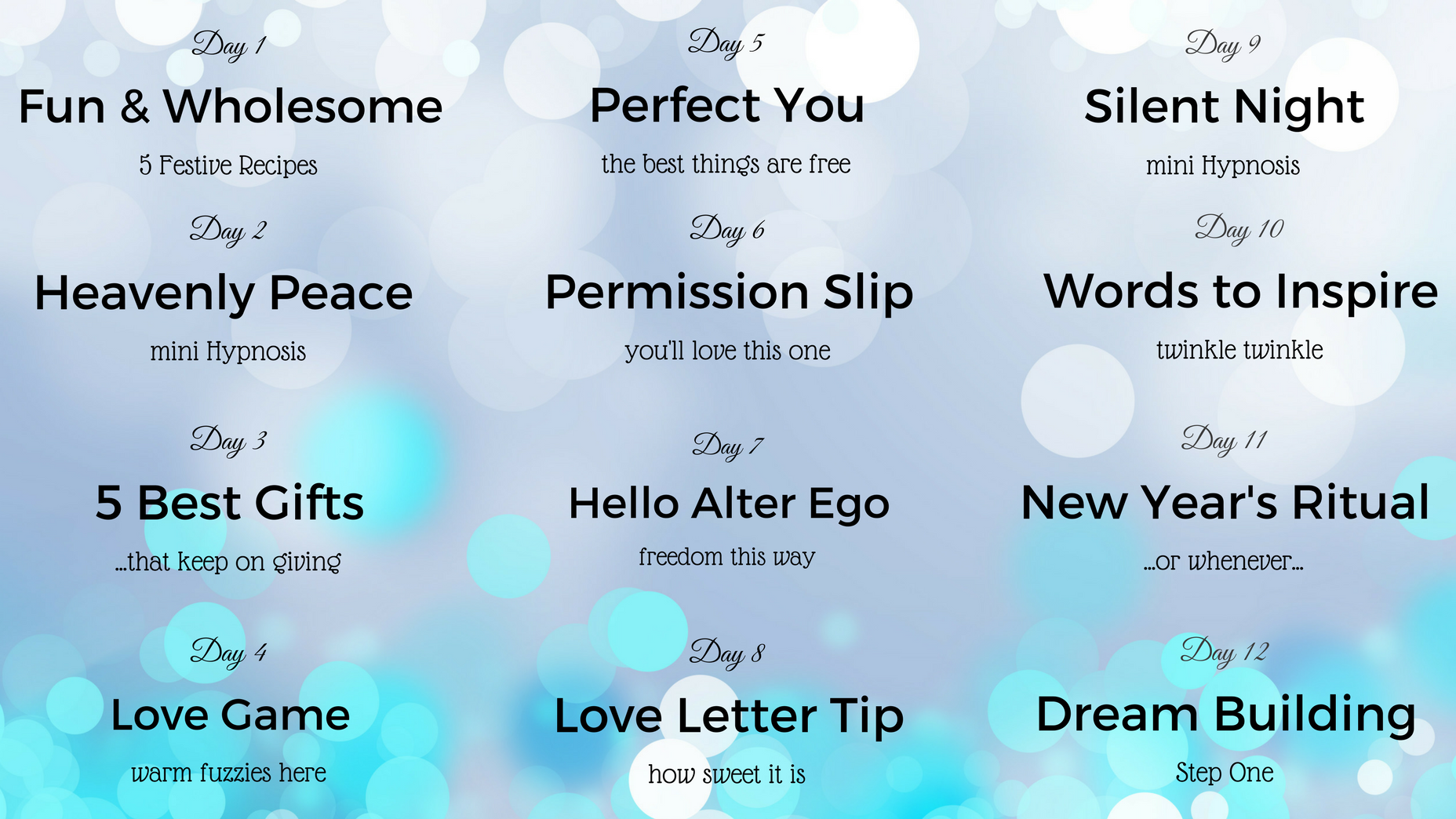 Day 1
Fun & Wholesome
5 Festive Recipes

Day 2
Heavenly Peace
mini Hypnosis

Day 3
5 Best Gifts
...that keep on giving

Day 4
Love Game
warm fuzzies here

Day 5
Perfect You
the best things are free

Day 6
Permission Slip
you'll love this one

Day 7
Hello Alter Ego
freedom this way

Day 8
Love Letter Tip
how sweet it is

Day 9
Silent Night
mini Hypnosis

Day 10
Words to Inspire
twinkle twinkle

Day 11
New Year's Ritual
...or whenever...

Day 12
Dream Building
Step One